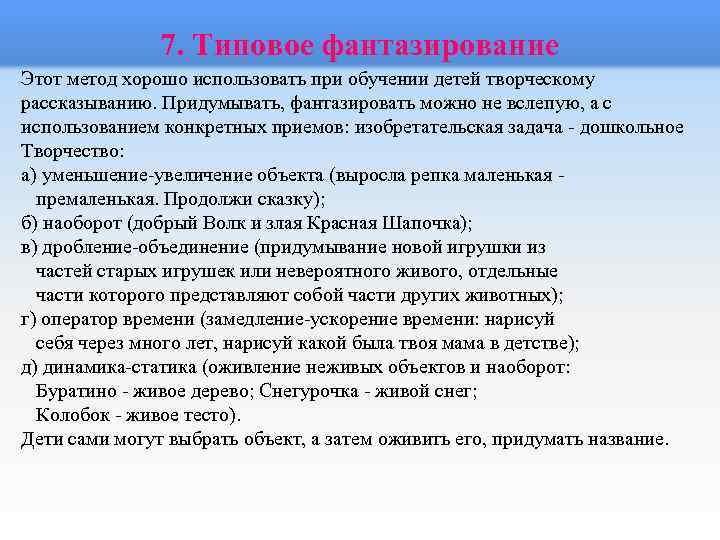 7. Типовое фантазирование

Этот метод хорошо использовать при обучении детей творческому рассказыванию. Придумывать, фантазировать можно не вслепую, а с использованием конкретных приемов: изобретательская задача - дошкольное Творчество:
а) уменьшение-увеличение объекта (выросла репка маленькая - премаленькая. Продолжи сказку);
б) наоборот (добрый Волк и злая Красная Шапочка);
в) дробление-объединение (придумывание новой игрушки из частей старых игрушек или невероятного живого, отдельные части которого представляют собой части других животных);
г) оператор времени (замедление-ускорение времени: нарисуй себя через много лет, нарисуй какой была твоя мама в детстве);
д) динамика-статика (оживление неживых объектов и наоборот: Буратино - живое дерево; Снегурочка - живой снег; Колобок - живое тесто).
Дети сами могут выбрать объект, а затем оживить его, придумать название.